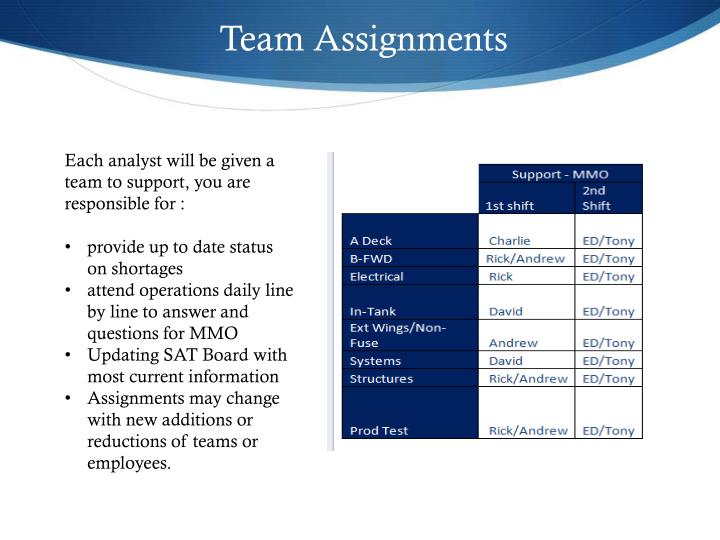 Team Assignments

Each analyst will be given a team to support, you are responsible for :

• provide up to date status on shortages
• attend operations daily line by line to answer and questions for MMO
• Updating SAT Board with most current information
• Assignments may change with new additions or reductions of teams or employees.

| | Support - MMO | |
|---|---|---|
| | 1st shift | 2nd Shift |
| A Deck | Charlie | ED/Tony |
| B-FWD | Rick/Andrew | ED/Tony |
| Electrical | Rick | ED/Tony |
| In-Tank | David | ED/Tony |
| Ext Wings/Non-Fuse | Andrew | ED/Tony |
| Systems | David | ED/Tony |
| Structures | Rick/Andrew | ED/Tony |
| Prod Test | Rick/Andrew | ED/Tony |